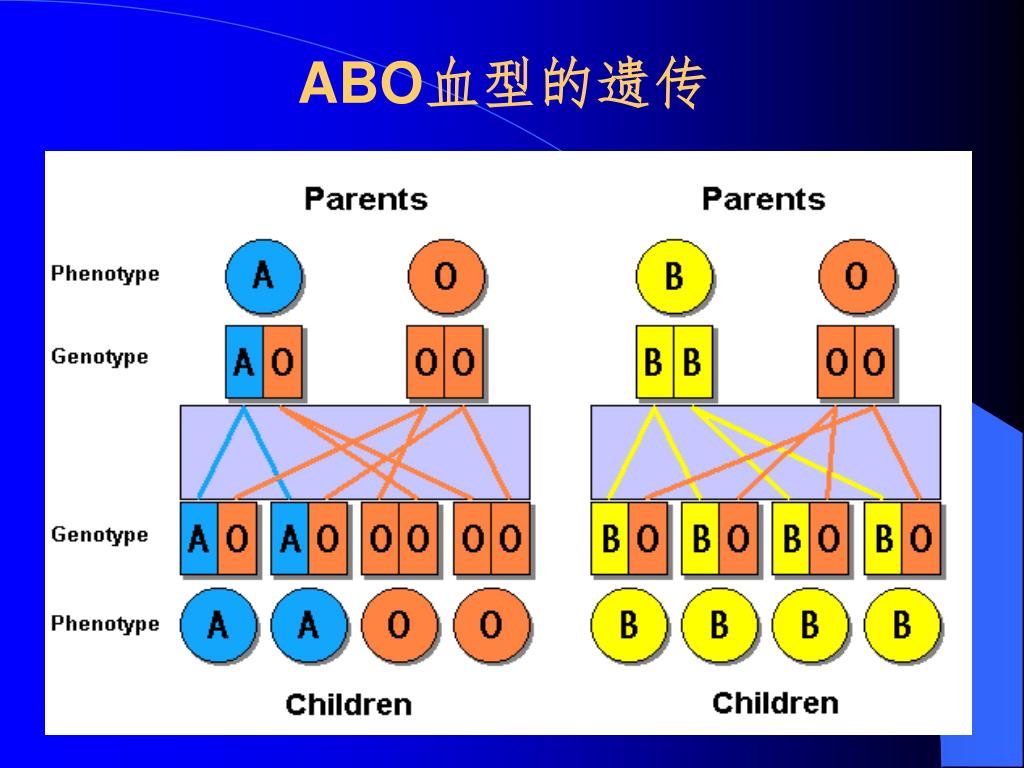 ABO血型的遗传

Parents

Phenotype A O

Genotype A O O O

Genotype A O A O O O O O

Phenotype A A O O

Children

Parents

B O

B B O O

B O B O B O B O

B B B B

Children